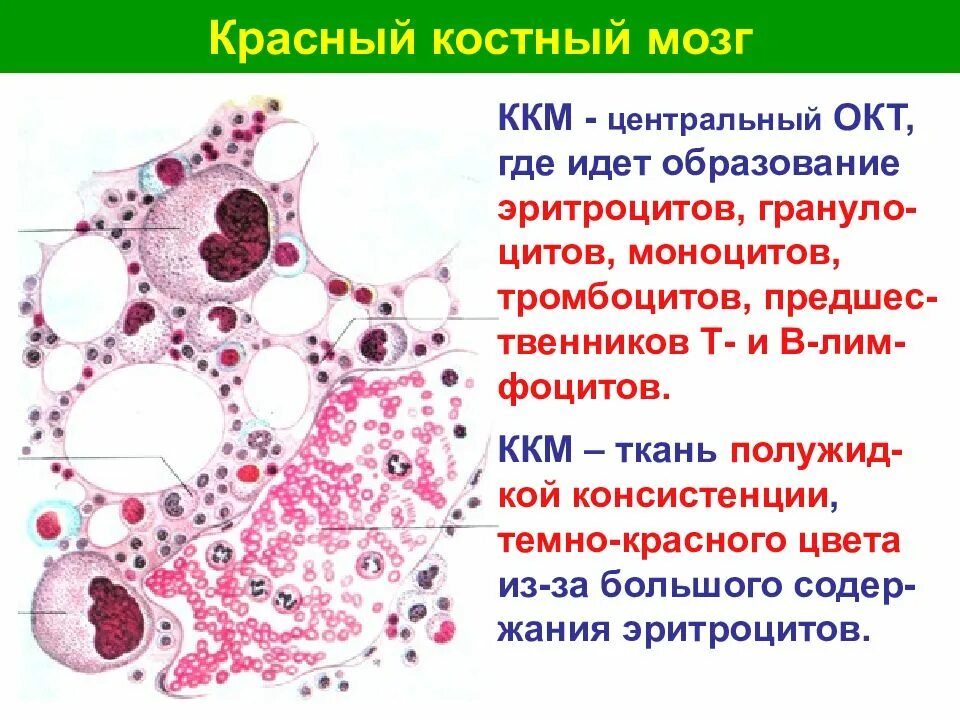 Красный костный мозг

ККМ - центральный ОКТ, где идет образование эритроцитов, гранулоцитов, моноцитов, тромбоцитов, предшественников Т- и В-лимфоцитов.

ККМ – ткань полужидкой консистенции, темно-красного цвета из-за большого содержания эритроцитов.